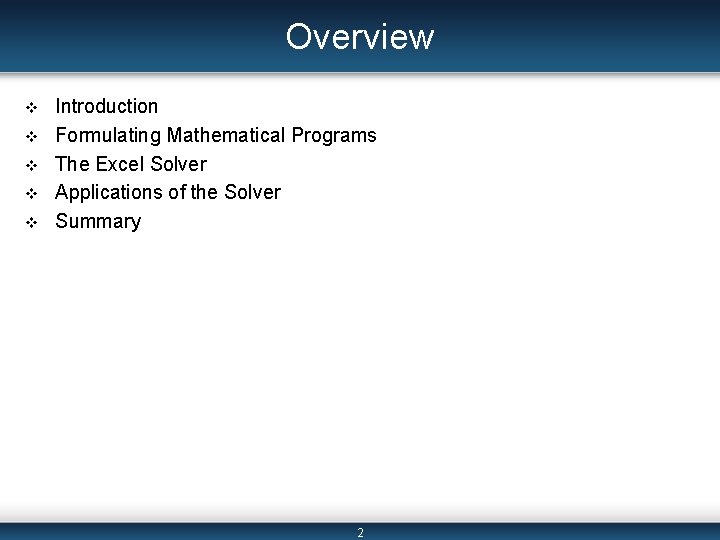 Overview

❖ Introduction
❖ Formulating Mathematical Programs
❖ The Excel Solver
❖ Applications of the Solver
❖ Summary

2